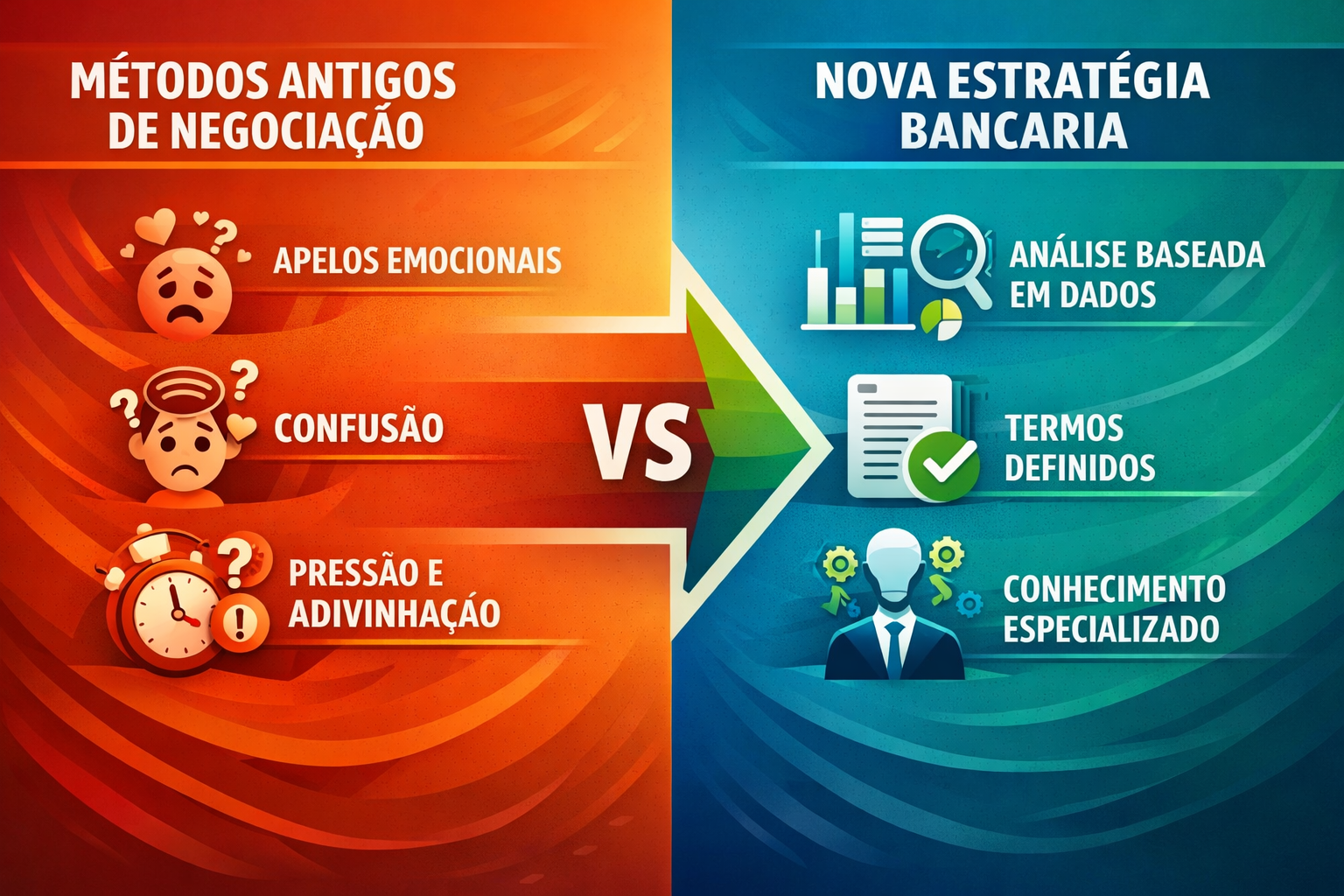 MÉTODOS ANTIGOS DE NEGOCIAÇÃO

APELOS EMOCIONAIS

CONFUSÃO

PRESSÃO E ADIVINHAÇÃO

VS

NOVA ESTRATÉGIA BANCARIA

ANÁLISE BASEADA EM DADOS

TERMOS DEFINIDOS

CONHECIMENTO ESPECIALIZADO